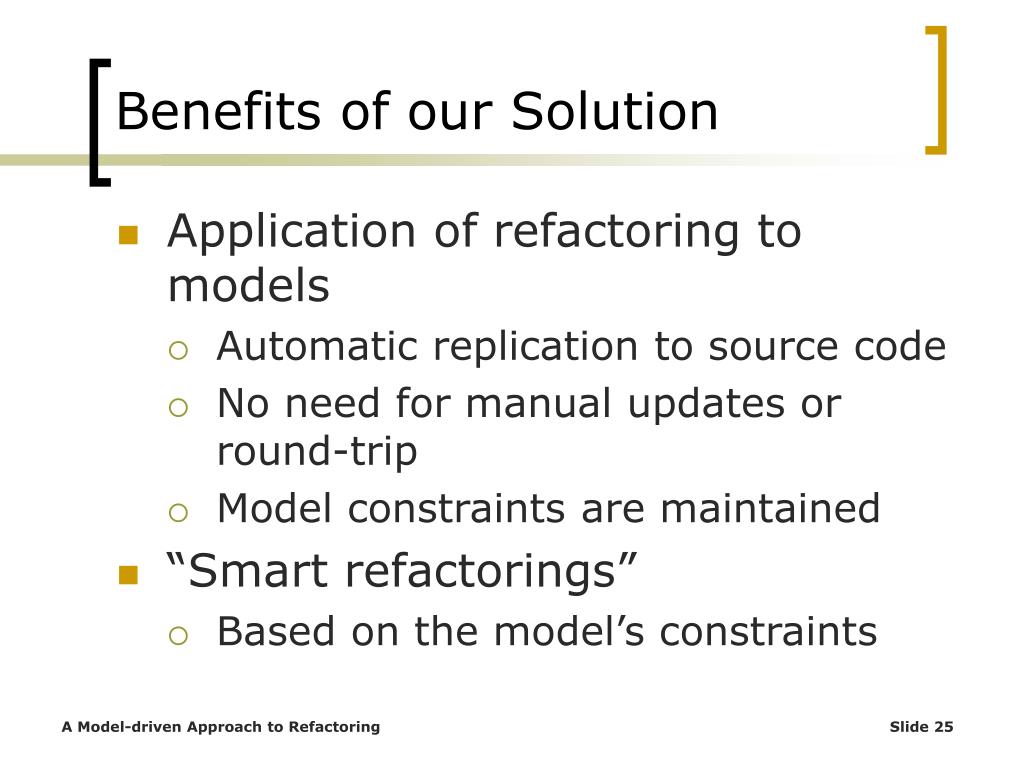 Benefits of our Solution

Application of refactoring to models

Automatic replication to source code

No need for manual updates or round-trip

Model constraints are maintained

“Smart refactorings”

Based on the model’s constraints

A Model-driven Approach to Refactoring

Slide 25